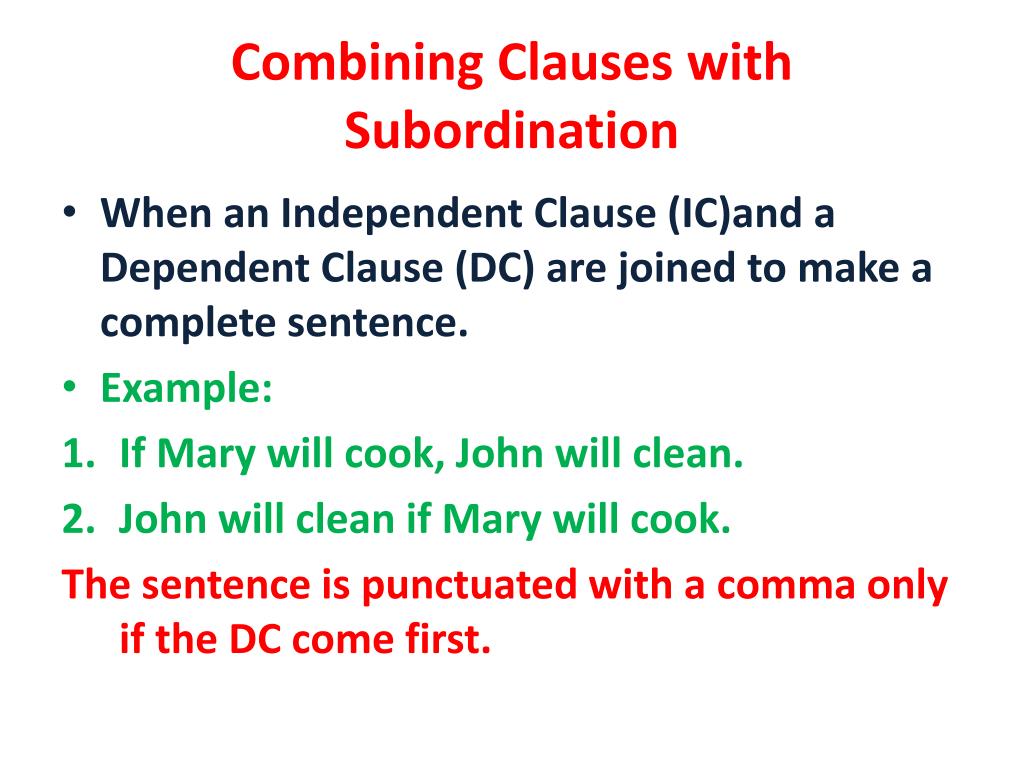 Combining Clauses with Subordination

• When an Independent Clause (IC)and a Dependent Clause (DC) are joined to make a complete sentence.

• Example:

1. If Mary will cook, John will clean.

2. John will clean if Mary will cook.

The sentence is punctuated with a comma only if the DC come first.